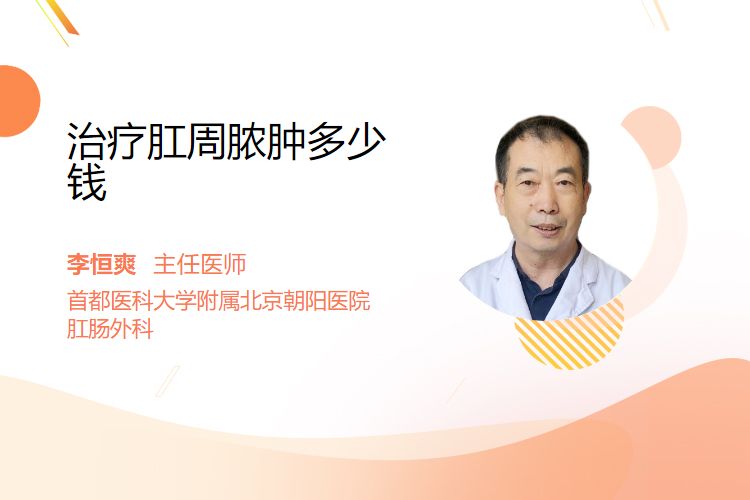 治疗肛周脓肿多少钱

李恒爽 主任医师
首都医科大学附属北京朝阳医院
肛肠外科